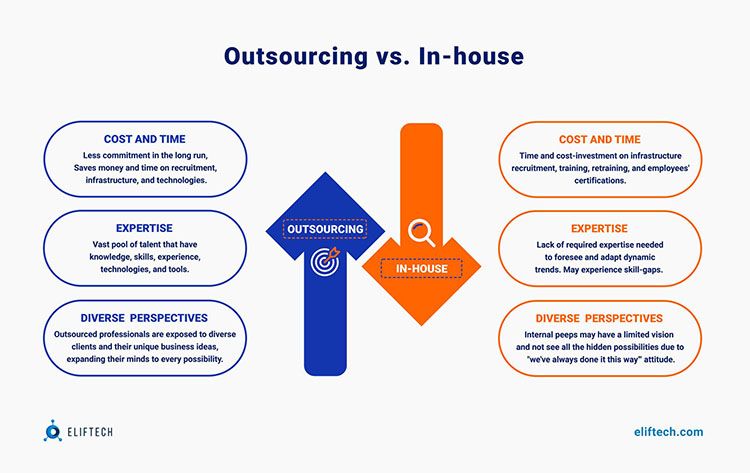 Outsourcing vs. In-house

COST AND TIME
Less commitment in the long run, Saves money and time on recruitment, infrastructure, and technologies.

EXPERTISE
Vast pool of talent that have knowledge, skills, experience, technologies, and tools.

DIVERSE PERSPECTIVES
Outsourced professionals are exposed to diverse clients and their unique business ideas, expanding their minds to every possibility.

OUTSOURCING

IN-HOUSE

COST AND TIME
Time and cost-investment on infrastructure recruitment, training, retraining, and employees' certifications.

EXPERTISE
Lack of required expertise needed to foresee and adapt dynamic trends. May experience skill-gaps.

DIVERSE PERSPECTIVES
Internal peeps may have a limited vision and not see all the hidden possibilities due to "we've always done it this way" attitude.

ELIFTECH

eliftech.com